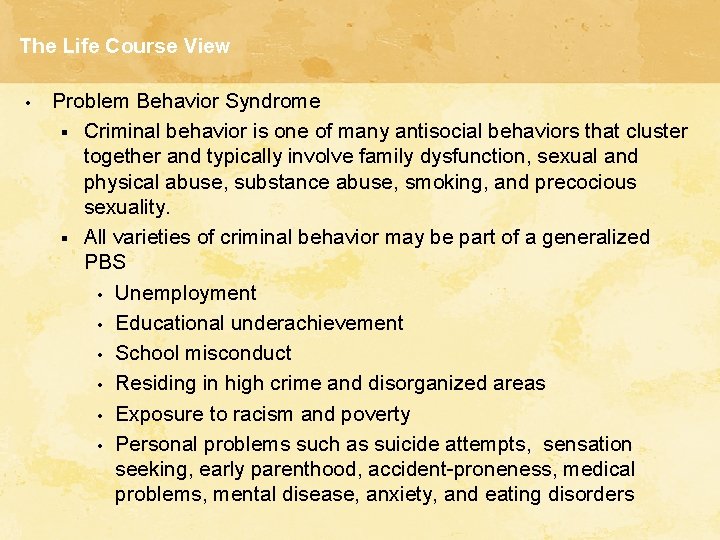 The Life Course View

• Problem Behavior Syndrome

▪ Criminal behavior is one of many antisocial behaviors that cluster together and typically involve family dysfunction, sexual and physical abuse, substance abuse, smoking, and precocious sexuality.

▪ All varieties of criminal behavior may be part of a generalized PBS

• Unemployment

• Educational underachievement

• School misconduct

• Residing in high crime and disorganized areas

• Exposure to racism and poverty

• Personal problems such as suicide attempts, sensation seeking, early parenthood, accident-proneness, medical problems, mental disease, anxiety, and eating disorders